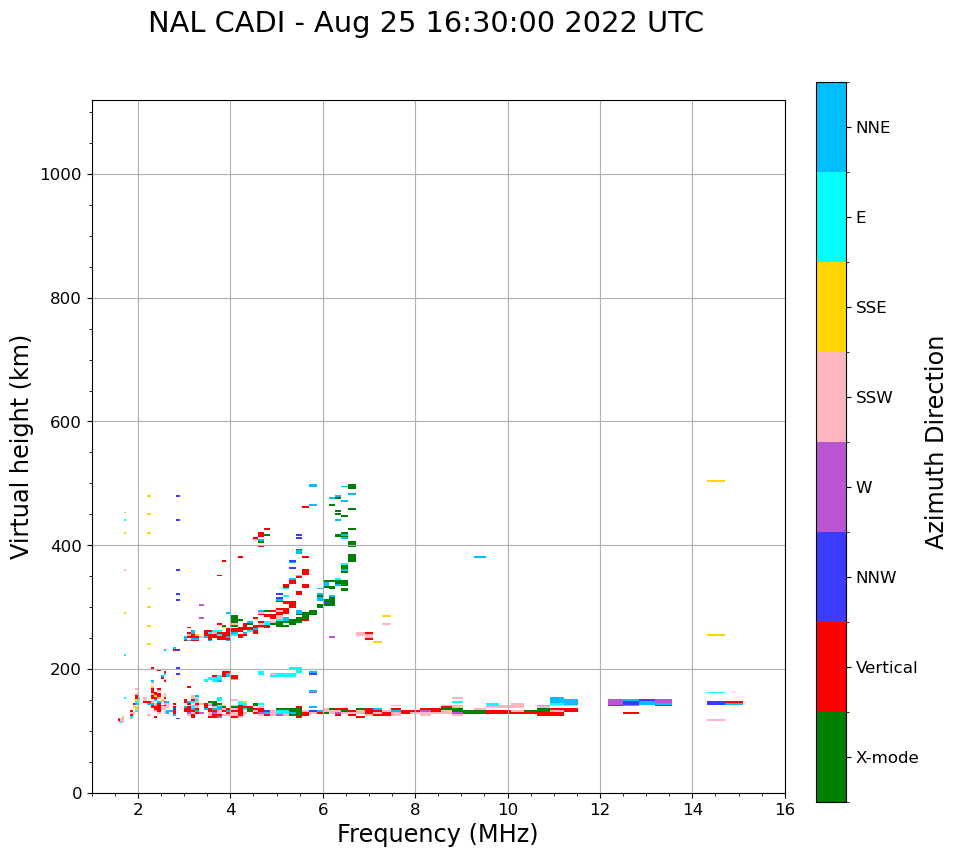 NAL CADI - Aug 25 16:30:00 2022 UTC

Virtual height (km)

1000
800
600
400
200
0

2
4
6
8
10
12
14
16

Frequency (MHz)

NNE
E
SSE
SSW
W
NNW
Vertical
X-mode

Azimuth Direction